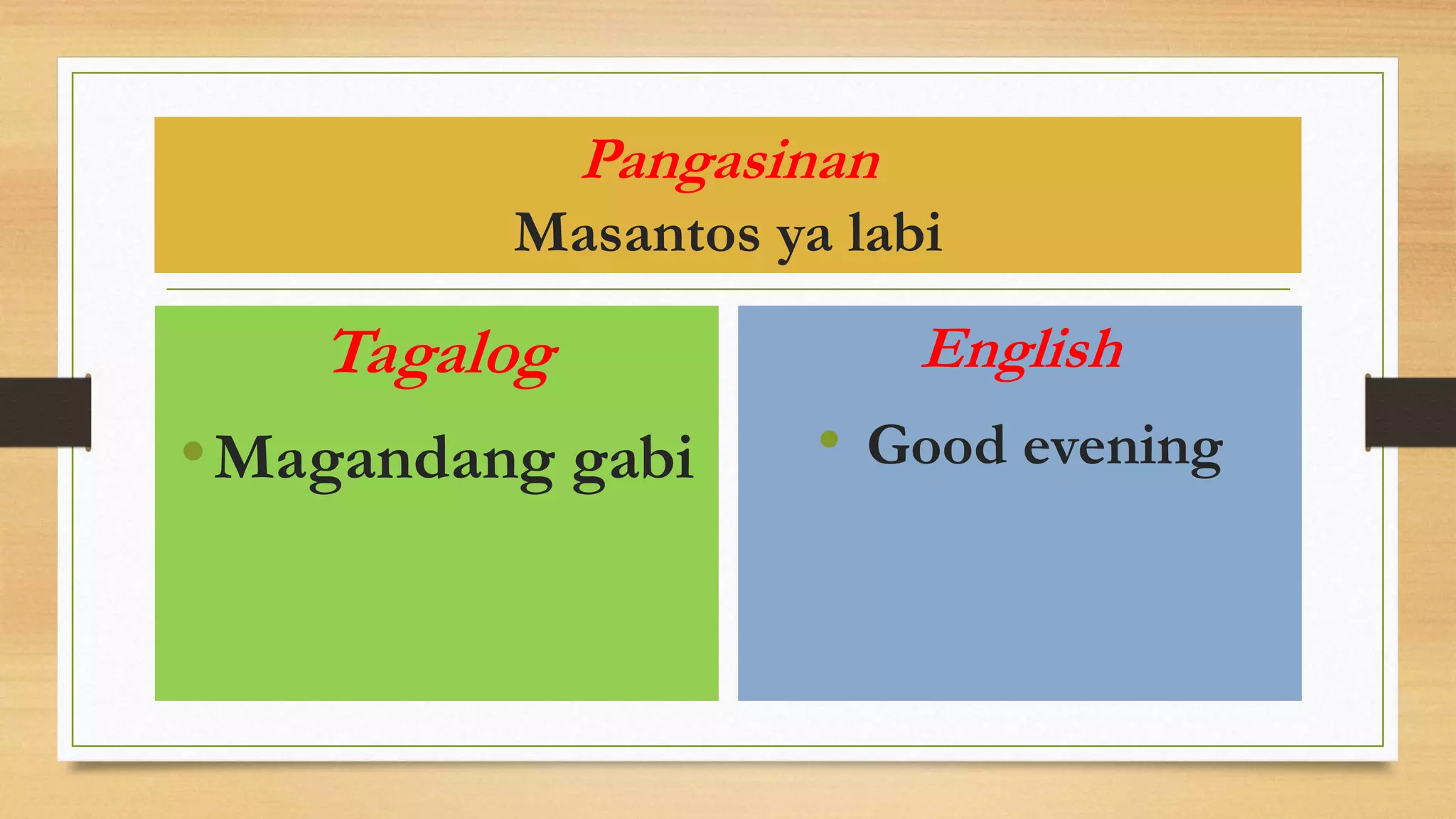 Pangasinan
Masantos ya labi

Tagalog
• Magandang gabi

English
• Good evening